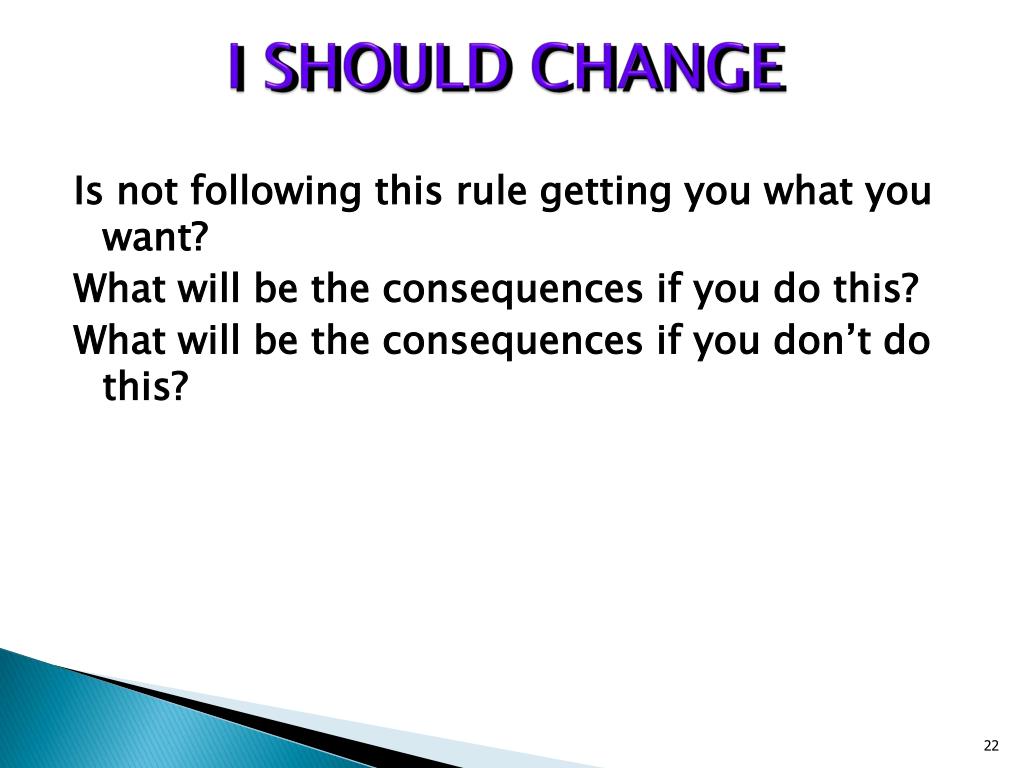 I SHOULD CHANGE

Is not following this rule getting you what you want?

What will be the consequences if you do this?

What will be the consequences if you don’t do this?

22